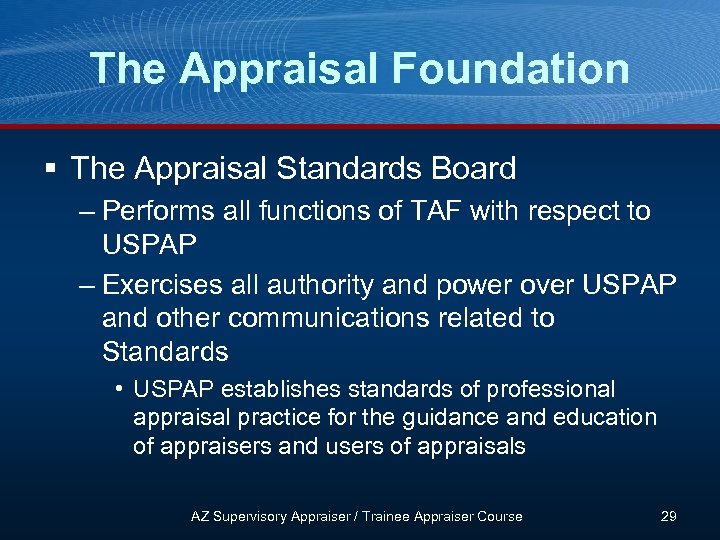 The Appraisal Foundation

▪ The Appraisal Standards Board

– Performs all functions of TAF with respect to USPAP

– Exercises all authority and power over USPAP and other communications related to Standards

• USPAP establishes standards of professional appraisal practice for the guidance and education of appraisers and users of appraisals

AZ Supervisory Appraiser / Trainee Appraiser Course

29